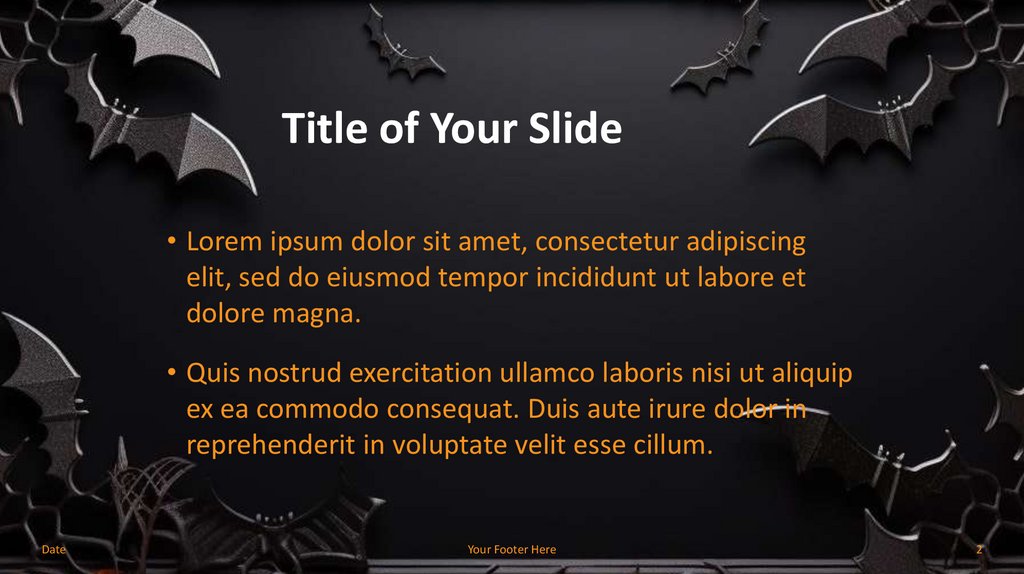 Title of Your Slide

• Lorem ipsum dolor sit amet, consectetur adipiscing elit, sed do eiusmod tempor incididunt ut labore et dolore magna.

• Quis nostrud exercitation ullamco laboris nisi ut aliquip ex ea commodo consequat. Duis aute irure dolor in reprehenderit in voluptate velit esse cillum.

Date

Your Footer Here

2